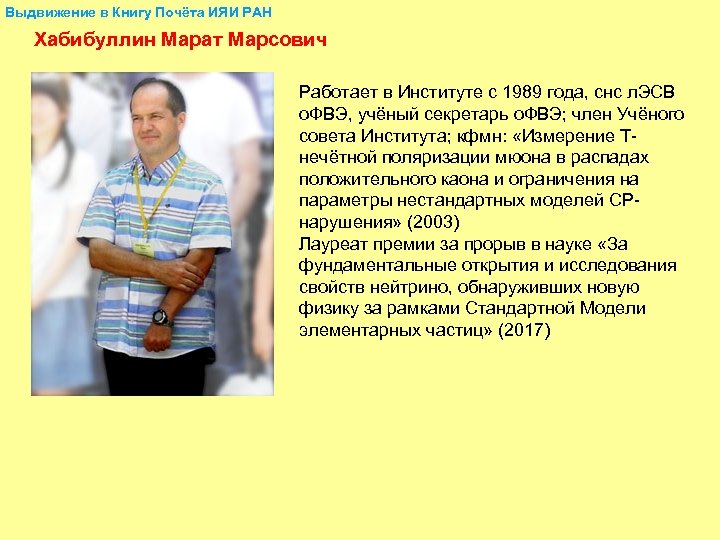 Выдвижение в Книгу Почёта ИЯИ РАН

Хабибуллин Марат Марсович

Работает в Институте с 1989 года, снс лЭСВ оФВЭ, учёный секретарь оФВЭ; член Учёного совета Института; кфмн: «Измерение Т-нечётной поляризации мюона в распадах положительного каона и ограничения на параметры нестандартных моделей СР-нарушения» (2003)
Лауреат премии за прорыв в науке «За фундаментальные открытия и исследования свойств нейтрино, обнаруживших новую физику за рамками Стандартной Модели элементарных частиц» (2017)